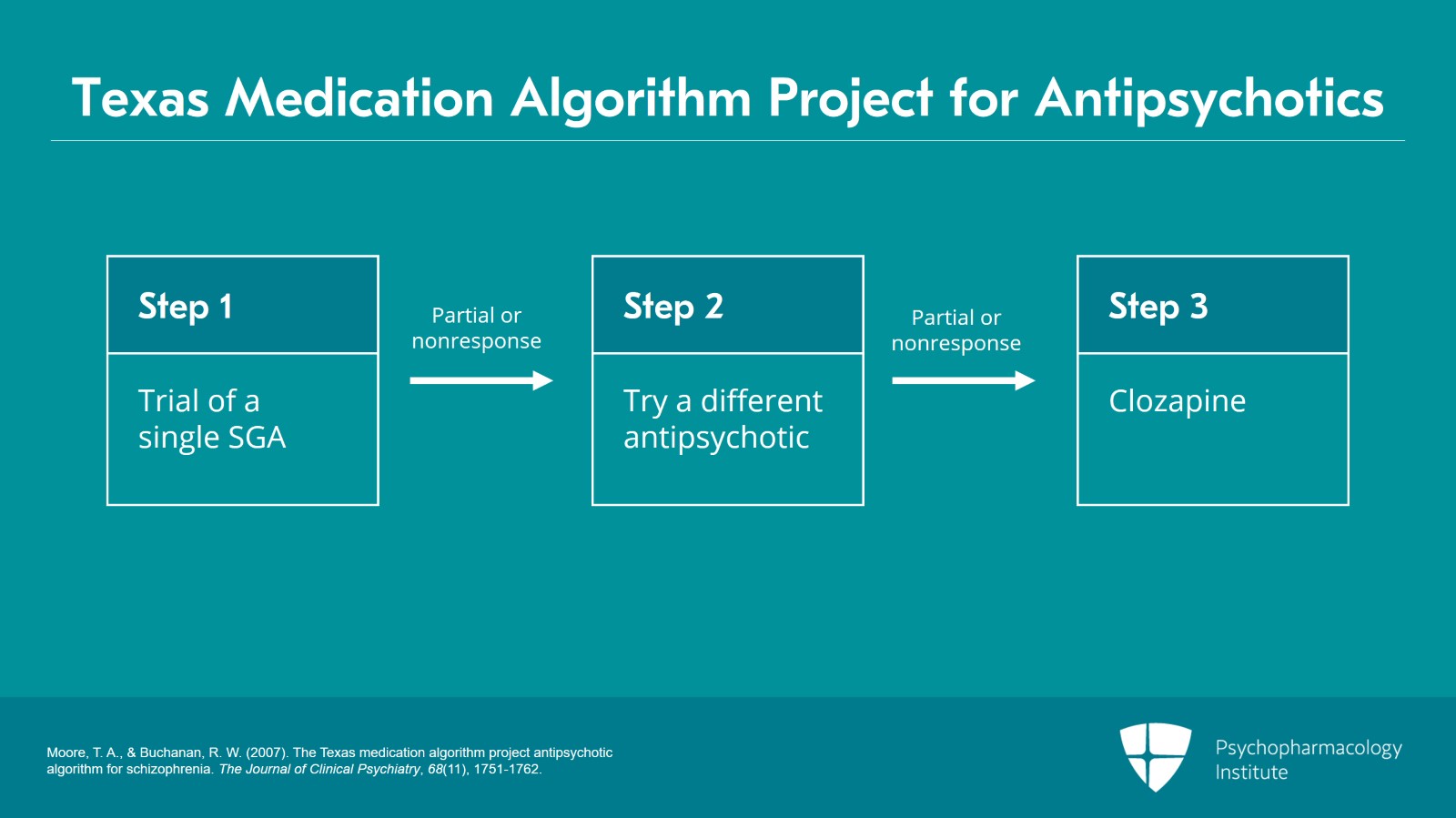 Texas Medication Algorithm Project for Antipsychotics

Step 1

Trial of a single SGA

Partial or nonresponse

Step 2

Try a different antipsychotic

Partial or nonresponse

Step 3

Clozapine

Moore, T. A., & Buchanan, R. W. (2007). The Texas medication algorithm project antipsychotic algorithm for schizophrenia. The Journal of Clinical Psychiatry, 68(11), 1751-1762.

Psychopharmacology Institute